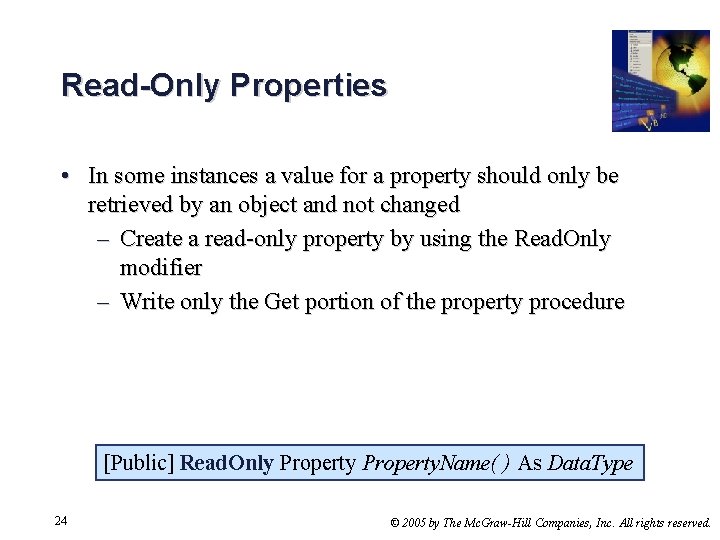 Read-Only Properties

• In some instances a value for a property should only be retrieved by an object and not changed

– Create a read-only property by using the ReadOnly modifier

– Write only the Get portion of the property procedure

[Public] ReadOnly Property PropertyName( ) As DataType

24

© 2005 by The McGraw-Hill Companies, Inc. All rights reserved.